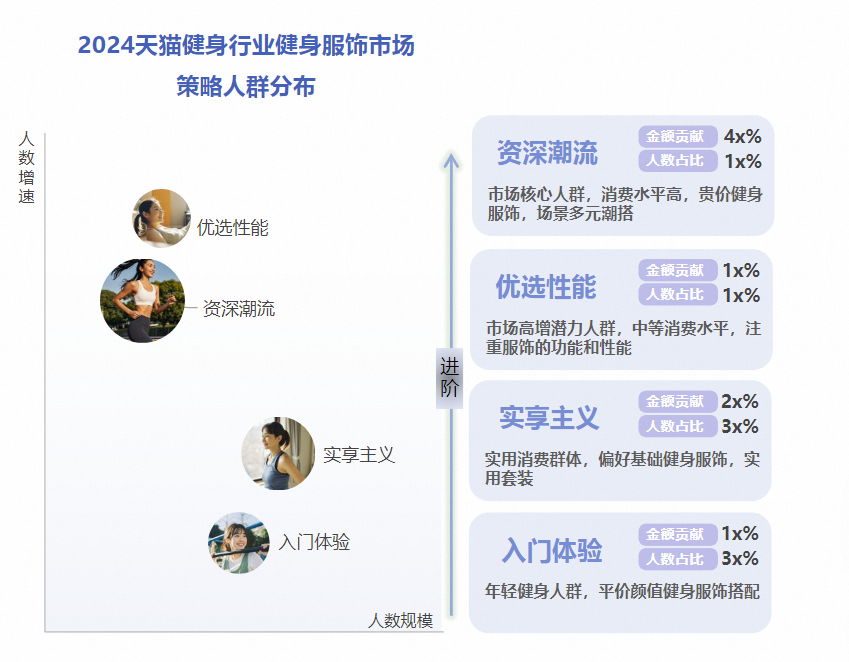 2024天猫健身行业健身服饰市场
策略人群分布

人数增速

优选性能

资深潮流

实享主义

入门体验

人数规模

进阶

资深潮流
金额贡献 4x%
人数占比 1x%
市场核心人群，消费水平高，贵价健身服饰，场景多元潮搭

优选性能
金额贡献 1x%
人数占比 1x%
市场高增潜力人群，中等消费水平，注重服饰的功能和性能

实享主义
金额贡献 2x%
人数占比 3x%
实用消费群体，偏好基础健身服饰，实用套装

入门体验
金额贡献 1x%
人数占比 3x%
年轻健身人群，平价颜值健身服饰搭配